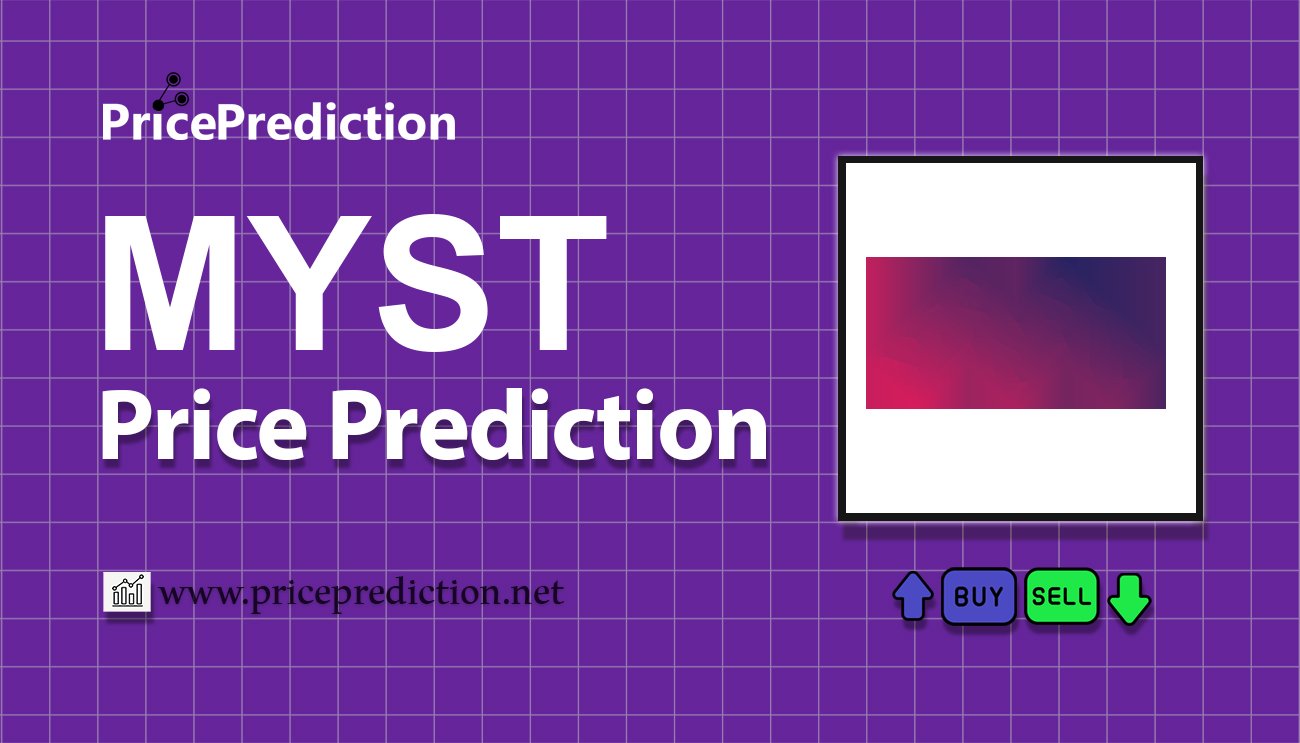 PricePrediction

MYST
Price Prediction

www.priceprediction.net

BUY SELL